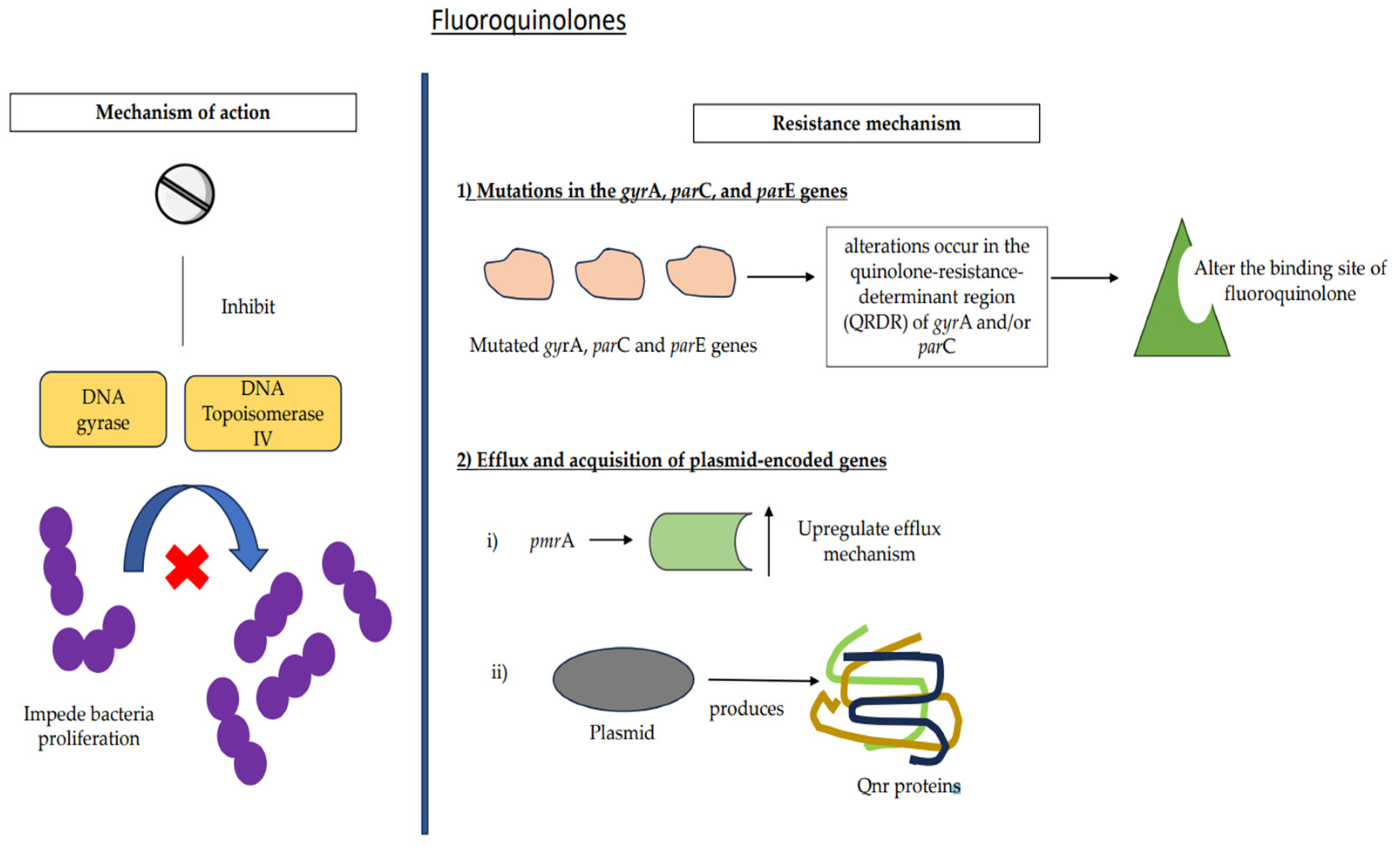 Fluoroquinolones

Mechanism of action

Inhibit

DNA gyrase

DNA Topoisomerase IV

Impede bacteria proliferation

Resistance mechanism

1) Mutations in the gyrA, parC, and parE genes

Mutated gyrA, parC and parE genes

alterations occur in the quinolone-resistance-determinant region (QRDR) of gyrA and/or parC

Alter the binding site of fluoroquinolone

2) Efflux and acquisition of plasmid-encoded genes

i) pmrA

Upregulate efflux mechanism

ii)

Plasmid

produces

Qnr proteins